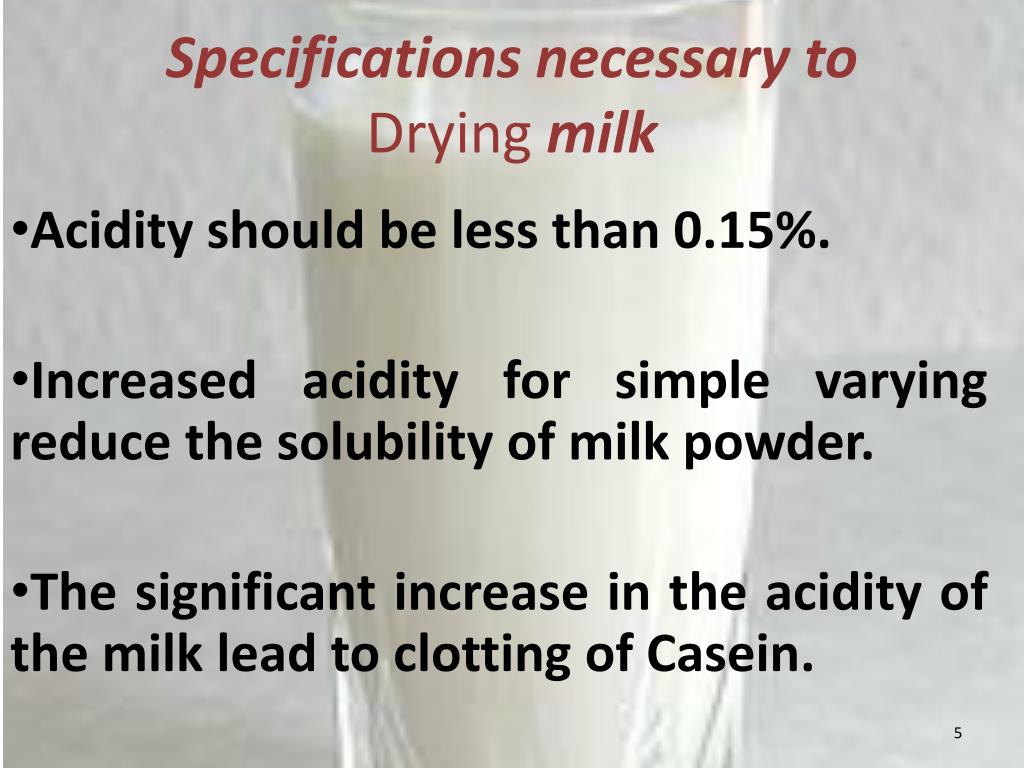 Specifications necessary to Drying milk

•Acidity should be less than 0.15%.

•Increased acidity for simple varying reduce the solubility of milk powder.

•The significant increase in the acidity of the milk lead to clotting of Casein.

5